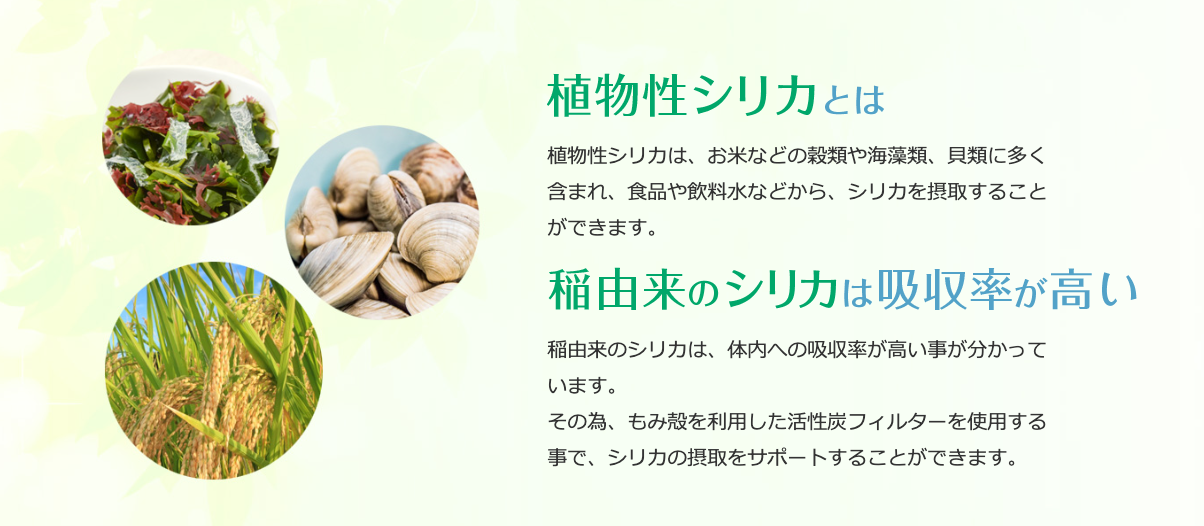 植物性シリカとは

植物性シリカは、お米などの穀類や海藻類、貝類に多く含まれ、食品や飲料水などから、シリカを摂取することができます。

稲由来のシリカは吸収率が高い

稲由来のシリカは、体内への吸収率が高い事が分かっています。
その為、もみ殻を利用した活性炭フィルターを使用する事で、シリカの摂取をサポートすることができます。